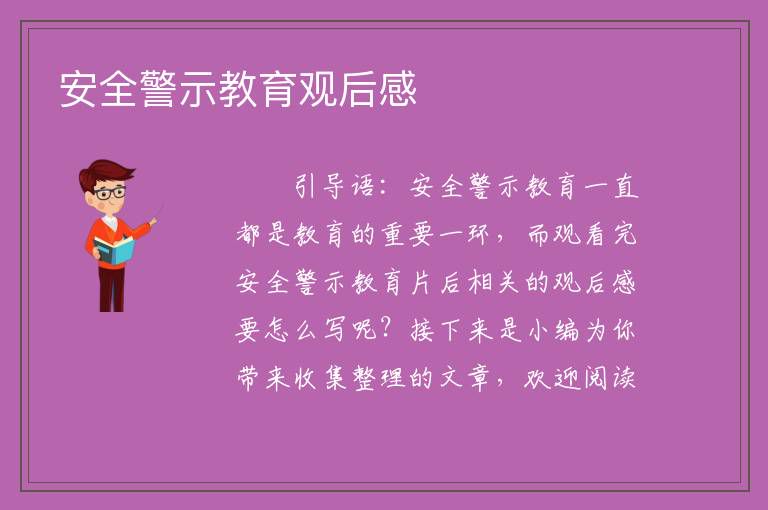 安全警示教育观后感

引导语：安全警示教育一直都是教育的重要一环，而观看完安全警示教育片后相关的观后感要怎么写呢？接下来是小编为你带来收集整理的文章，欢迎阅读